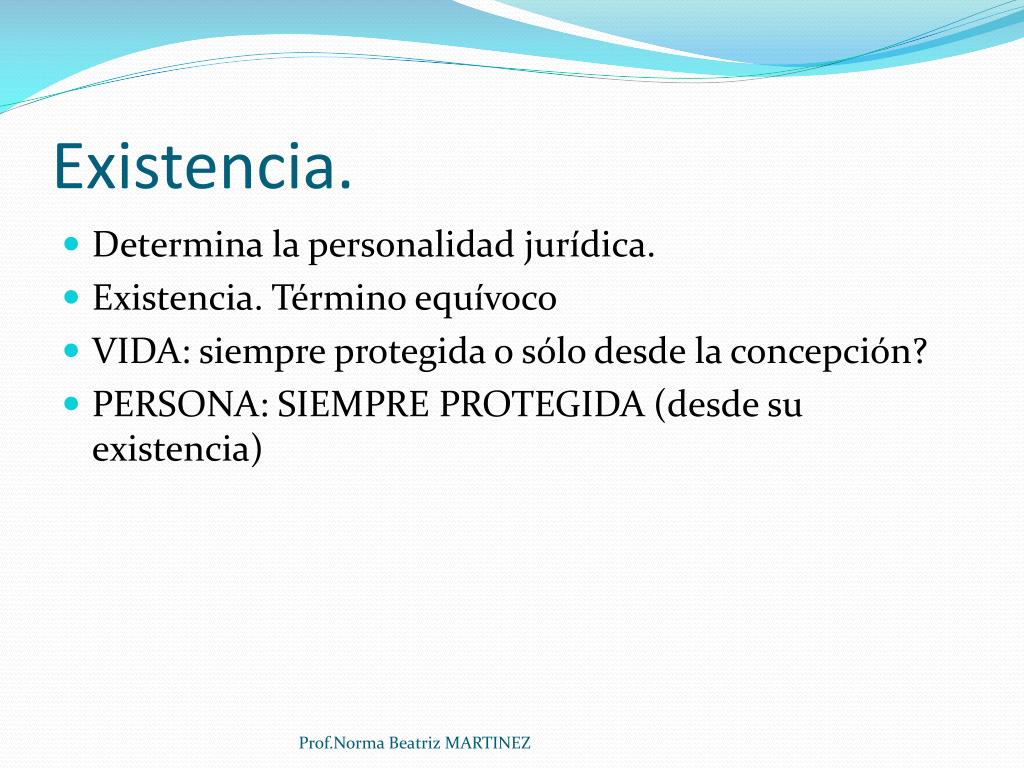 Existencia.

- Determina la personalidad jurídica.
- Existencia. Término equívoco
- VIDA: siempre protegida o sólo desde la concepción?
- PERSONA: SIEMPRE PROTEGIDA (desde su existencia)

Prof.Norma Beatriz MARTINEZ